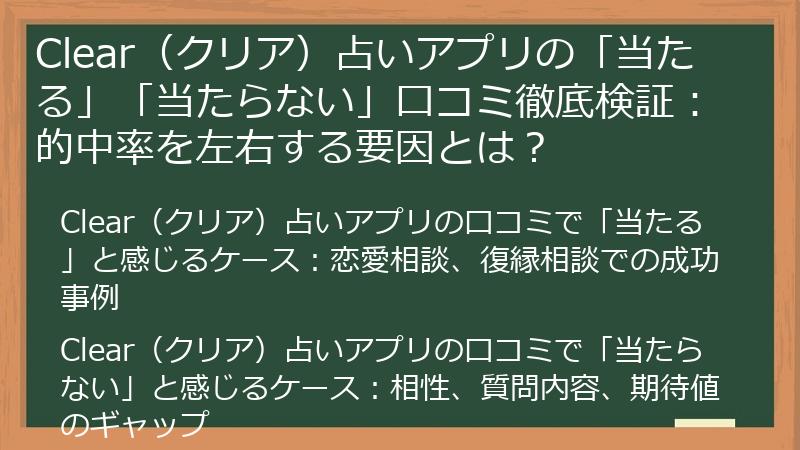 Clear（クリア）占いアプリの「当たる」「当たらない」口コミ徹底検証：的中率を左右する要因とは？

Clear（クリア）占いアプリの口コミで「当たる」と感じるケース：恋愛相談、復縁相談での成功事例

Clear（クリア）占いアプリの口コミで「当たらない」と感じるケース：相性、質問内容、期待値のギャップ